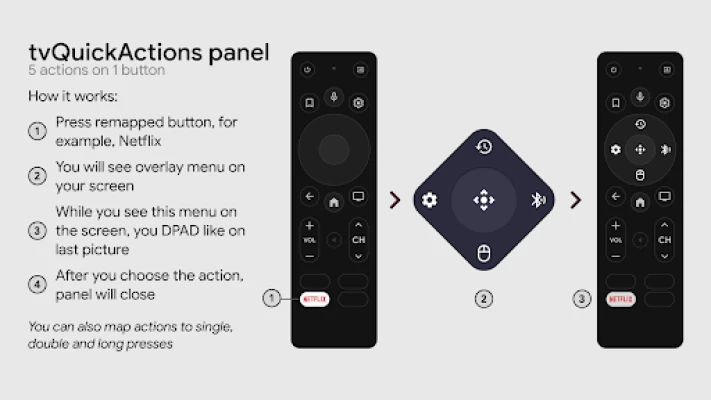 tvQuickActions panel
5 actions on 1 button

How it works:

1 Press remapped button, for example, Netflix

2 You will see overlay menu on your screen

3 While you see this menu on the screen, you DPAD like on last picture

4 After you choose the action, panel will close

You can also map actions to single, double and long presses

VOL
CH
NETFLIX
1

2

VOL
CH
NETFLIX
3